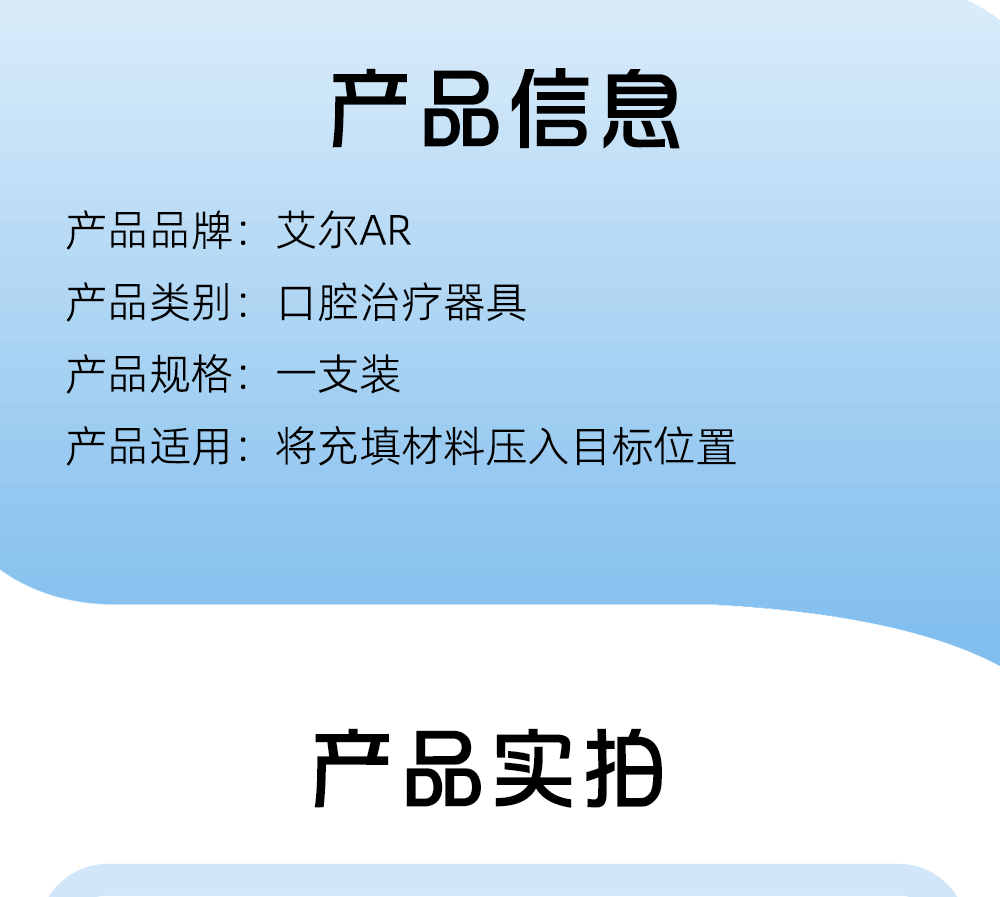 产品信息

产品品牌：艾尔AR

产品类别：口腔治疗器具

产品规格：一支装

产品适用：将充填材料压入目标位置

产品实拍